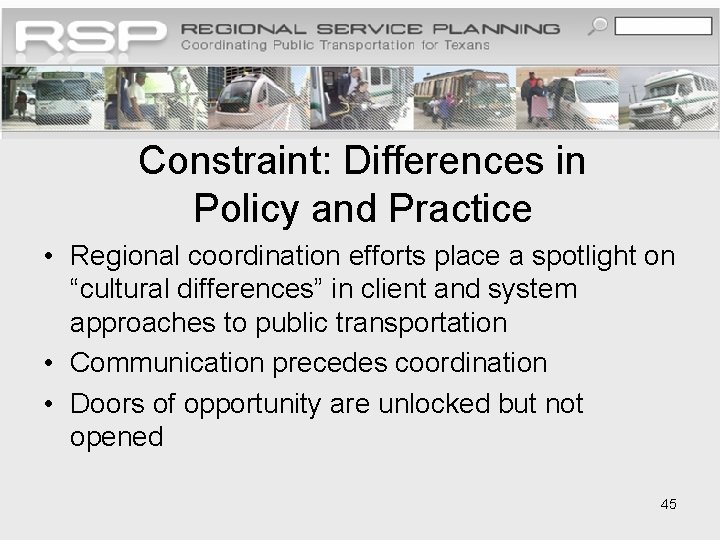 RSP REGIONAL SERVICE PLANNING
Coordinating Public Transportation for Texans

Constraint: Differences in Policy and Practice

• Regional coordination efforts place a spotlight on “cultural differences” in client and system approaches to public transportation
• Communication precedes coordination
• Doors of opportunity are unlocked but not opened

45